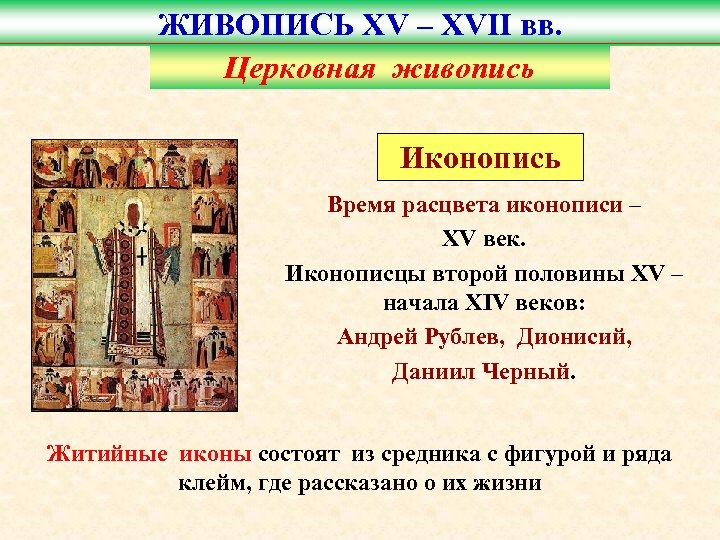 ЖИВОПИСЬ XV – XVII вв.

Церковная живопись

Иконопись

Время расцвета иконописи – XV век.

Иконописцы второй половины XV – начала XIV веков:

Андрей Рублев, Дионисий, Даниил Черный.

Житийные иконы состоят из средника с фигурой и ряда клейм, где рассказано о их жизни